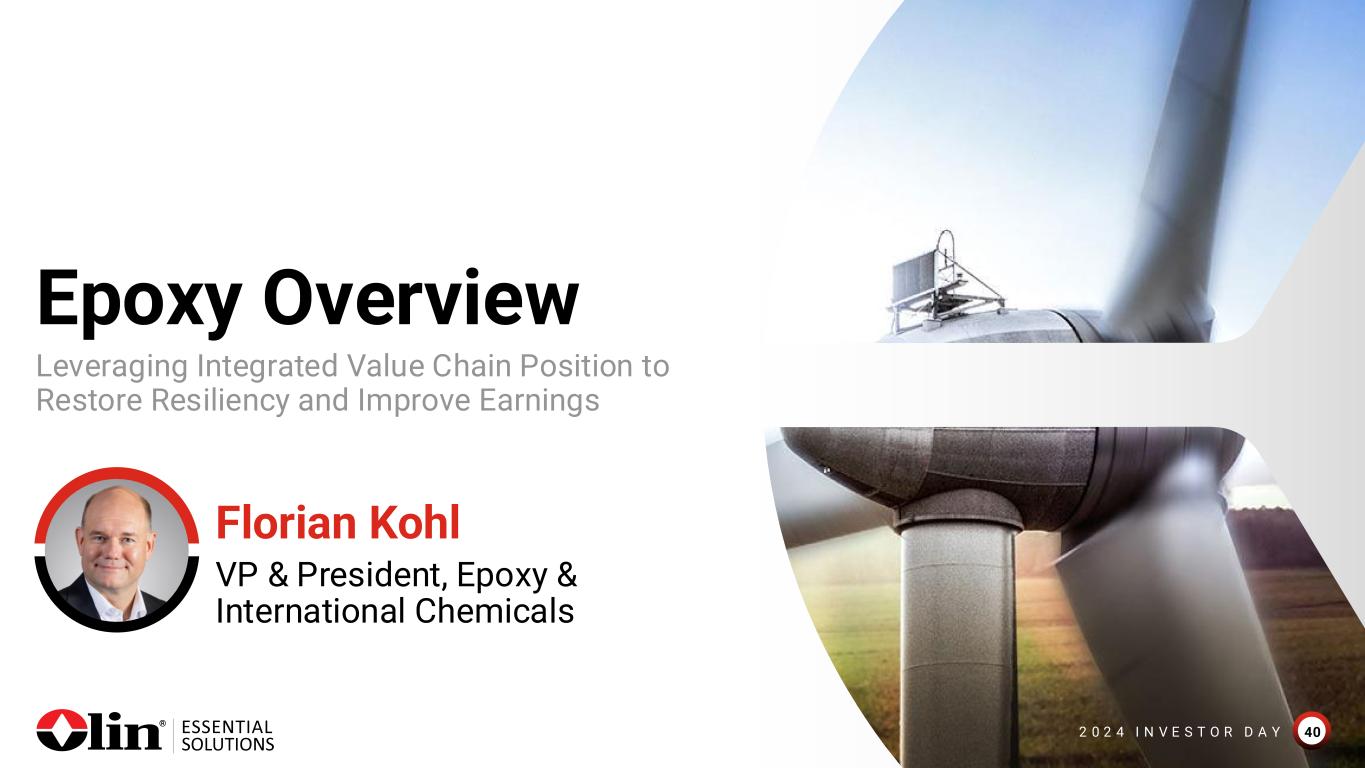 Epoxy Overview

Leveraging Integrated Value Chain Position to Restore Resiliency and Improve Earnings

Florian Kohl

VP & President, Epoxy & International Chemicals

Olin® ESSENTIAL SOLUTIONS

2024 INVESTOR DAY 40